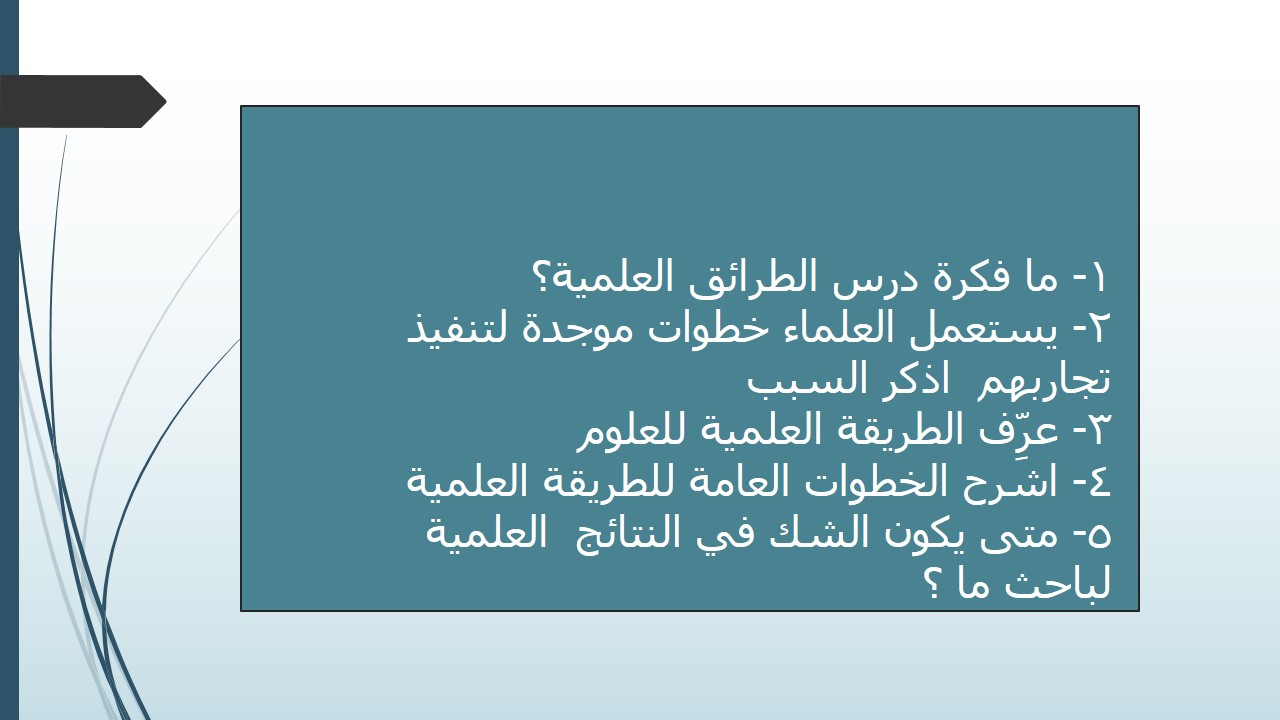 ١- ما فكرة درس الطرائق العلمية؟
٢- يستعمل العلماء خطوات موجدة لتنفيذ تجاربهم اذكر السبب
٣- عرِّف الطريقة العلمية للعلوم
٤- اشرح الخطوات العامة للطريقة العلمية
٥- متى يكون الشك في النتائج العلمية لباحث ما ؟